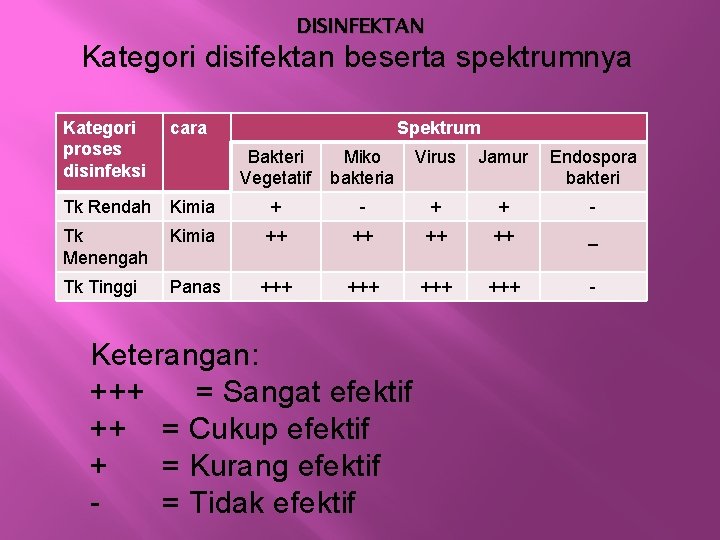 DISINFEKTAN
Kategori disifektan beserta spektrumnya

| Kategori proses disinfeksi | cara | Spektrum | | | | |
|---|---|---|---|---|---|---|
| | | Bakteri Vegetatif | Miko bakteria | Virus | Jamur | Endospora bakteri |
| Tk Rendah | Kimia | + | - | + | + | - |
| Tk Menengah | Kimia | ++ | ++ | ++ | ++ | _ |
| Tk Tinggi | Panas | +++ | +++ | +++ | +++ | - |

Keterangan:
+++ = Sangat efektif
++ = Cukup efektif
+ = Kurang efektif
- = Tidak efektif